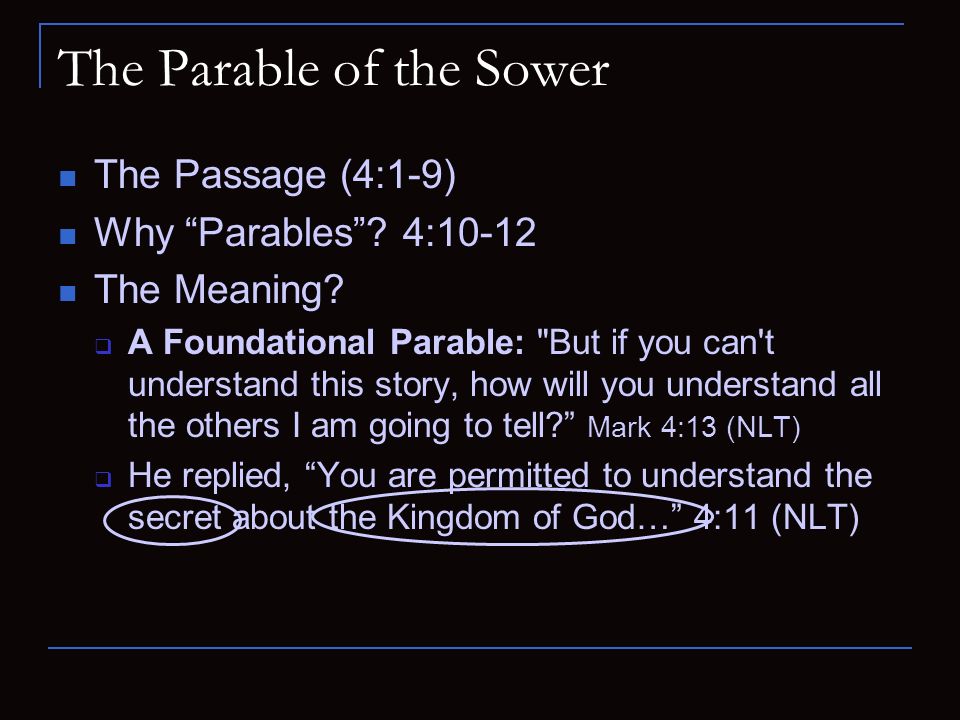 The Parable of the Sower

The Passage (4:1-9)

Why “Parables”? 4:10-12

The Meaning?

A Foundational Parable: "But if you can't understand this story, how will you understand all the others I am going to tell?” Mark 4:13 (NLT)

He replied, “You are permitted to understand the secret about the Kingdom of God…” 4:11 (NLT)